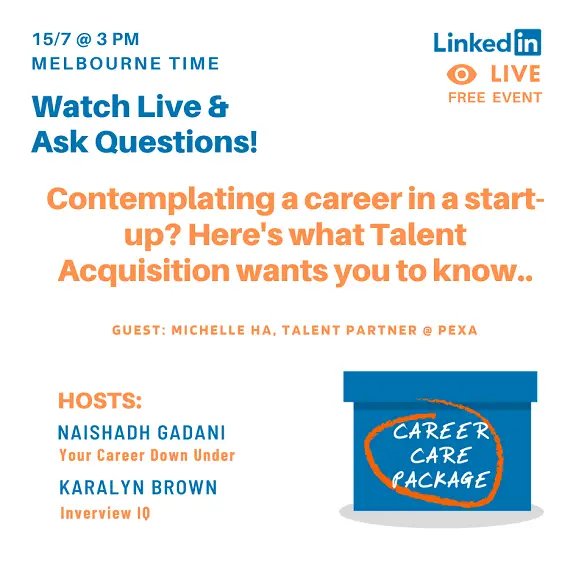 15/7 @ 3 PM
MELBOURNE TIME

Watch Live & Ask Questions!

LinkedIn
LIVE
FREE EVENT

Contemplating a career in a start-up? Here's what Talent Acquisition wants you to know..

GUEST: MICHELLE HA, TALENT PARTNER @ PEXA

HOSTS:
NAISHADH GADANI
Your Career Down Under
KARALYN BROWN
Inverview IQ

CAREER CARE PACKAGE